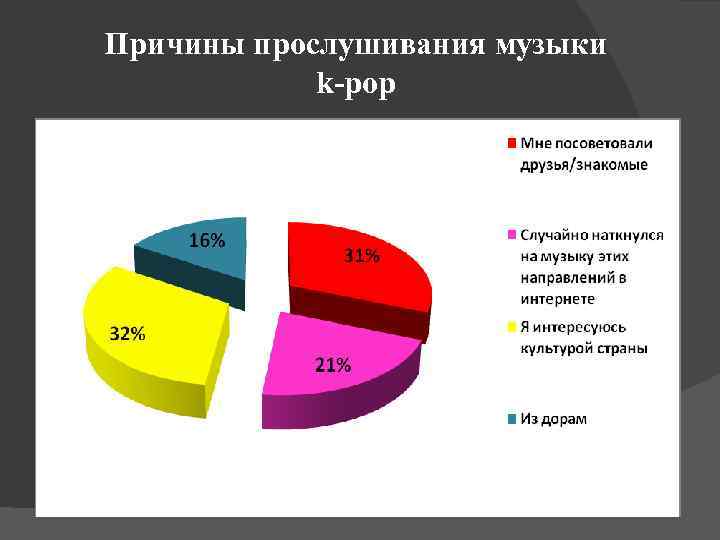 Причины прослушивания музыки k-pop

16%

31%

32%

21%

Мне посоветовали друзья/знакомые

Случайно наткнулся на музыку этих направлений в интернете

Я интересуюсь культурой страны

Из дорам